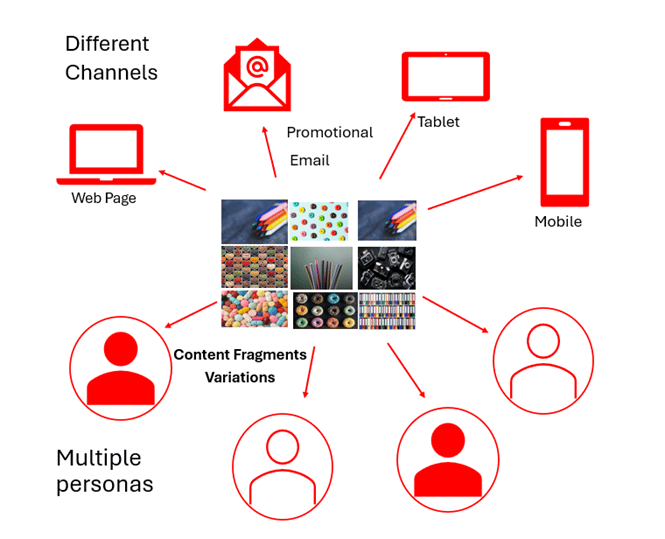 Different Channels

@

Promotional Email

Tablet

Web Page

Mobile

Content Fragments Variations

Multiple personas